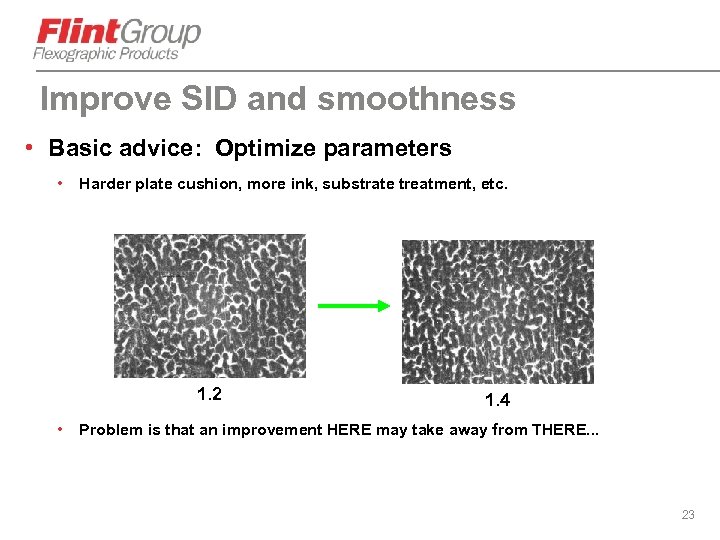 FlintGroup
Flexographic Products

Improve SID and smoothness

• Basic advice: Optimize parameters

• Harder plate cushion, more ink, substrate treatment, etc.

1.2

1.4

• Problem is that an improvement HERE may take away from THERE...

23